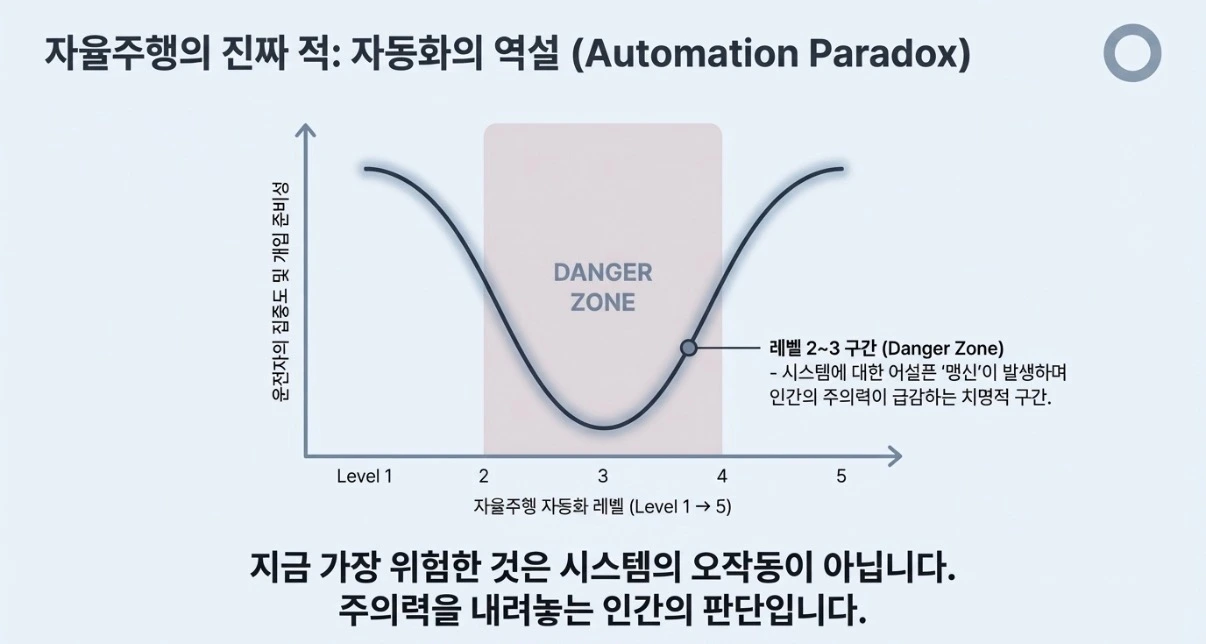 자율주행의 진짜 적: 자동화의 역설 (Automation Paradox)

운전자의 집중도 및 개입 준비성

DANGER ZONE

레벨 2~3 구간 (Danger Zone)
- 시스템에 대한 어설픈 '맹신'이 발생하며 인간의 주의력이 급감하는 치명적 구간.

Level 1
2
3
4
5

자율주행 자동화 레벨 (Level 1 → 5)

지금 가장 위험한 것은 시스템의 오작동이 아닙니다.
주의력을 내려놓는 인간의 판단입니다.